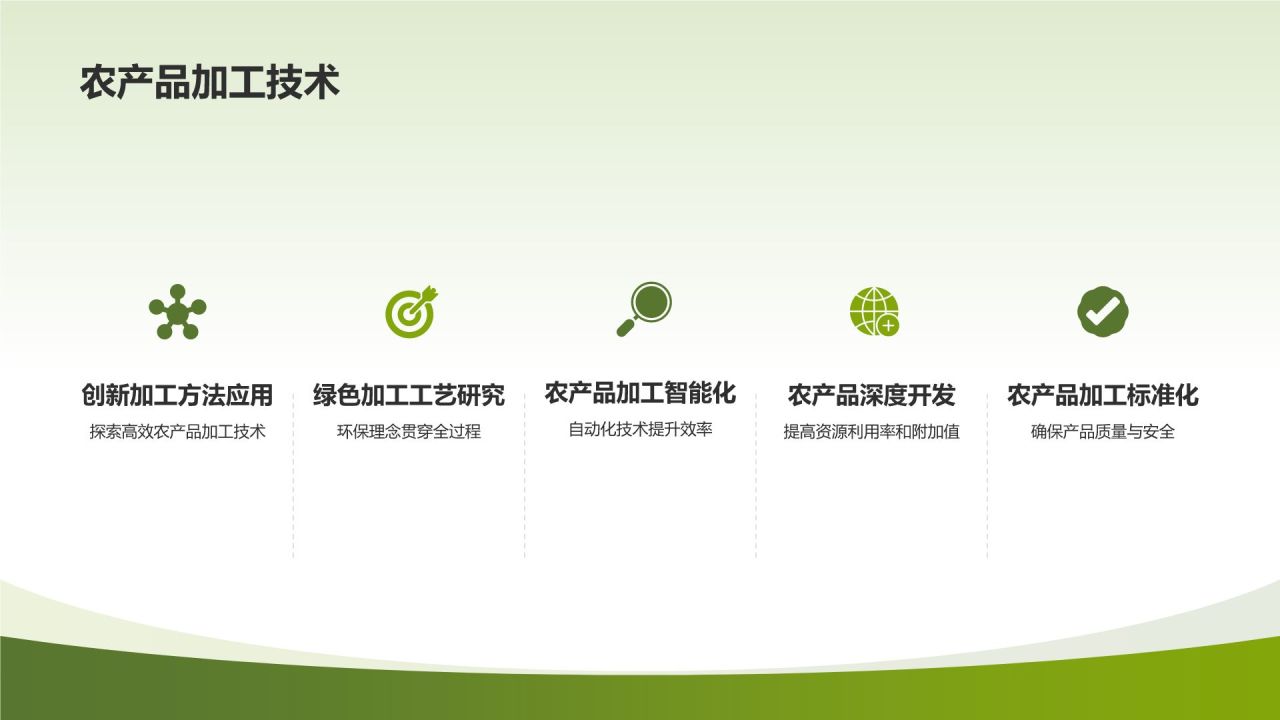 农产品加工技术

创新加工方法应用
探索高效农产品加工技术

绿色加工工艺研究
环保理念贯穿全过程

农产品加工智能化
自动化技术提升效率

农产品深度开发
提高资源利用率和附加值

农产品加工标准化
确保产品质量与安全